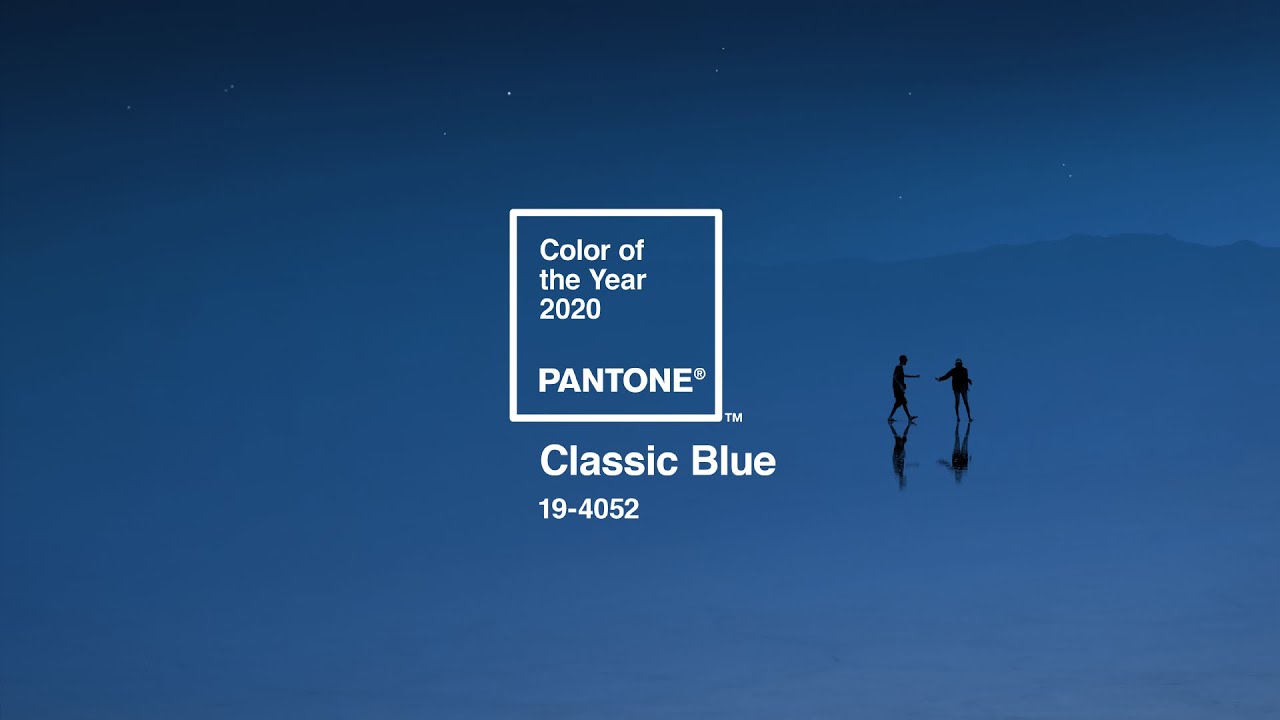 Color of the Year 2020

PANTONE®

™

Classic Blue

19-4052